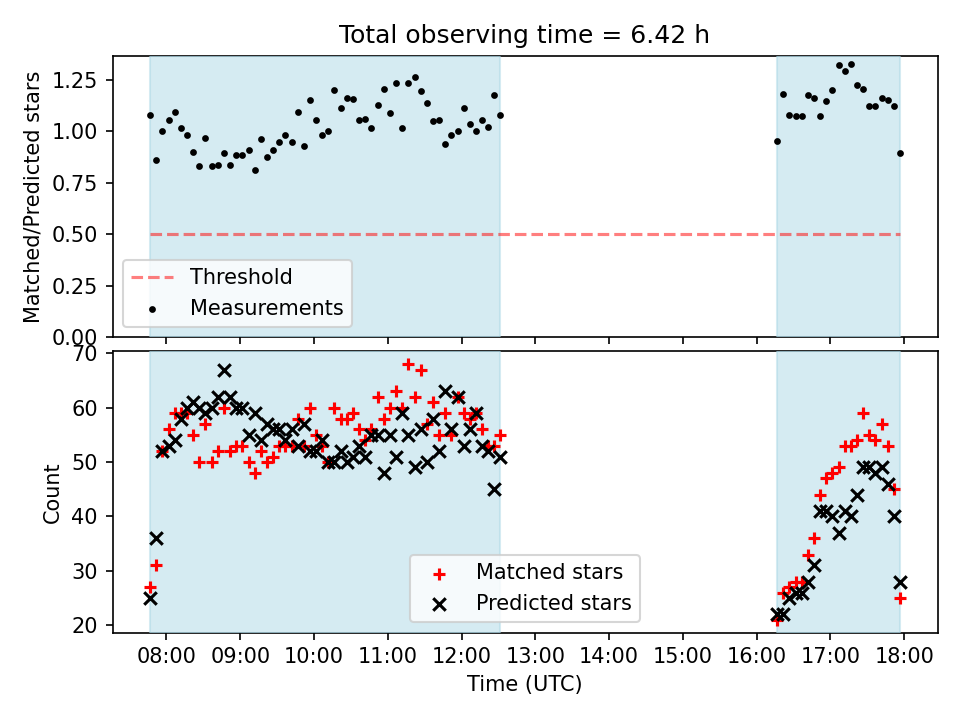 Total observing time = 6.42 h

Matched/Predicted stars

1.25
1.00
0.75
0.50
0.25
0.00

Threshold
Measurements

Count

70
60
50
40
30
20

Matched stars
Predicted stars

08:00 09:00 10:00 11:00 12:00 13:00 14:00 15:00 16:00 17:00 18:00

Time (UTC)